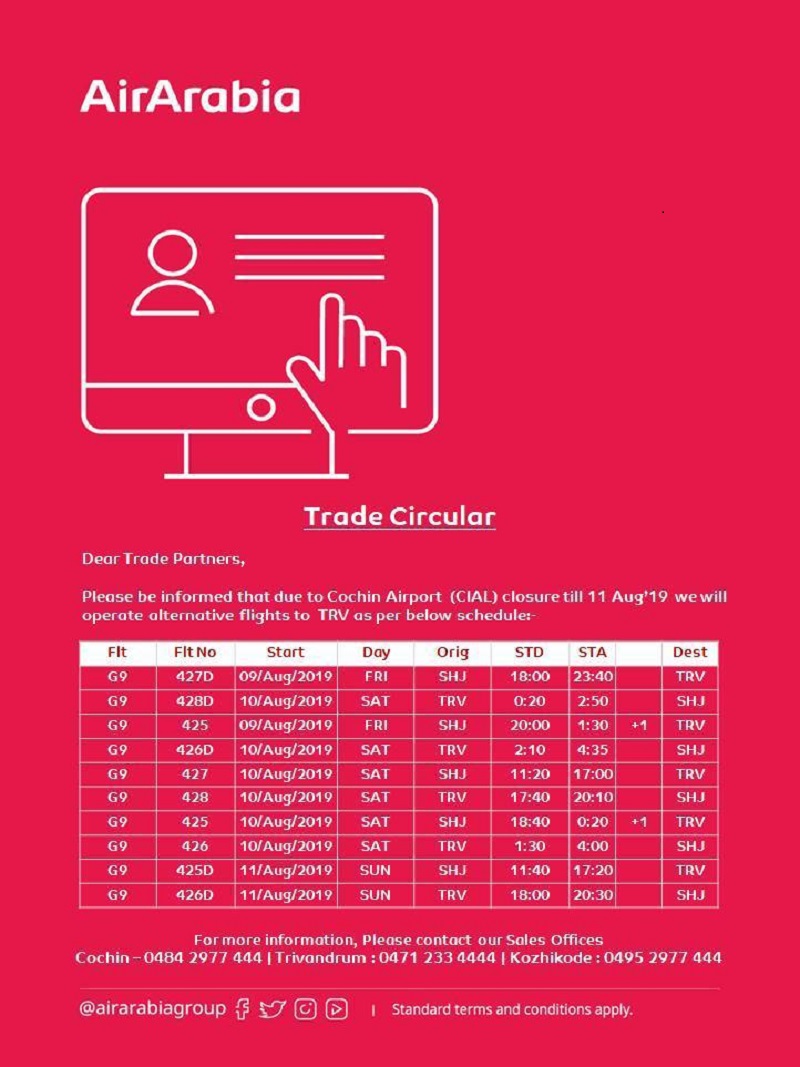 AirArabia

Trade Circular

Dear Trade Partners,

Please be informed that due to Cochin Airport (CIAL) closure till 11 Aug'19 we will operate alternative flights to TRV as per below schedule:-

| Flt | Flt No | Start | Day | Orig | STD | STA | | Dest |
|---|---|---|---|---|---|---|---|---|
| G9 | 427D | 09/Aug/2019 | FRI | SHJ | 18:00 | 23:40 | | TRV |
| G9 | 428D | 10/Aug/2019 | SAT | TRV | 0:20 | 2:50 | | SHJ |
| G9 | 425 | 09/Aug/2019 | FRI | SHJ | 20:00 | 1:30 | +1 | TRV |
| G9 | 426D | 10/Aug/2019 | SAT | TRV | 2:10 | 4:35 | | SHJ |
| G9 | 427 | 10/Aug/2019 | SAT | SHJ | 11:20 | 17:00 | | TRV |
| G9 | 428 | 10/Aug/2019 | SAT | TRV | 17:40 | 20:10 | | SHJ |
| G9 | 425 | 10/Aug/2019 | SAT | SHJ | 18:40 | 0:20 | +1 | TRV |
| G9 | 426 | 10/Aug/2019 | SAT | TRV | 1:30 | 4:00 | | SHJ |
| G9 | 425D | 11/Aug/2019 | SUN | SHJ | 11:40 | 17:20 | | TRV |
| G9 | 426D | 11/Aug/2019 | SUN | TRV | 18:00 | 20:30 | | SHJ |

For more information, Please contact our Sales Offices
Cochin – 0484 2977 444 | Trivandrum : 0471 233 4444 | Kozhikode : 0495 2977 444

@airarabiagroup | Standard terms and conditions apply.